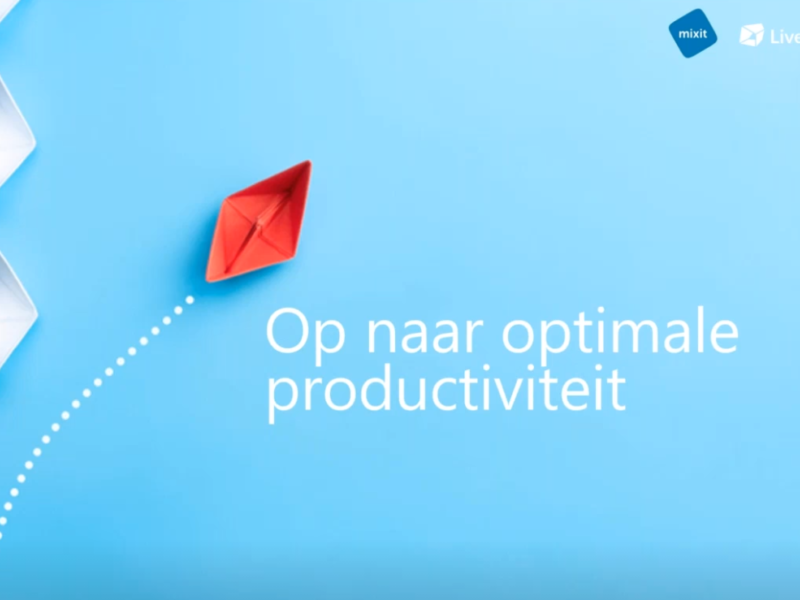 mixit

Live

Op naar optimale productiviteit